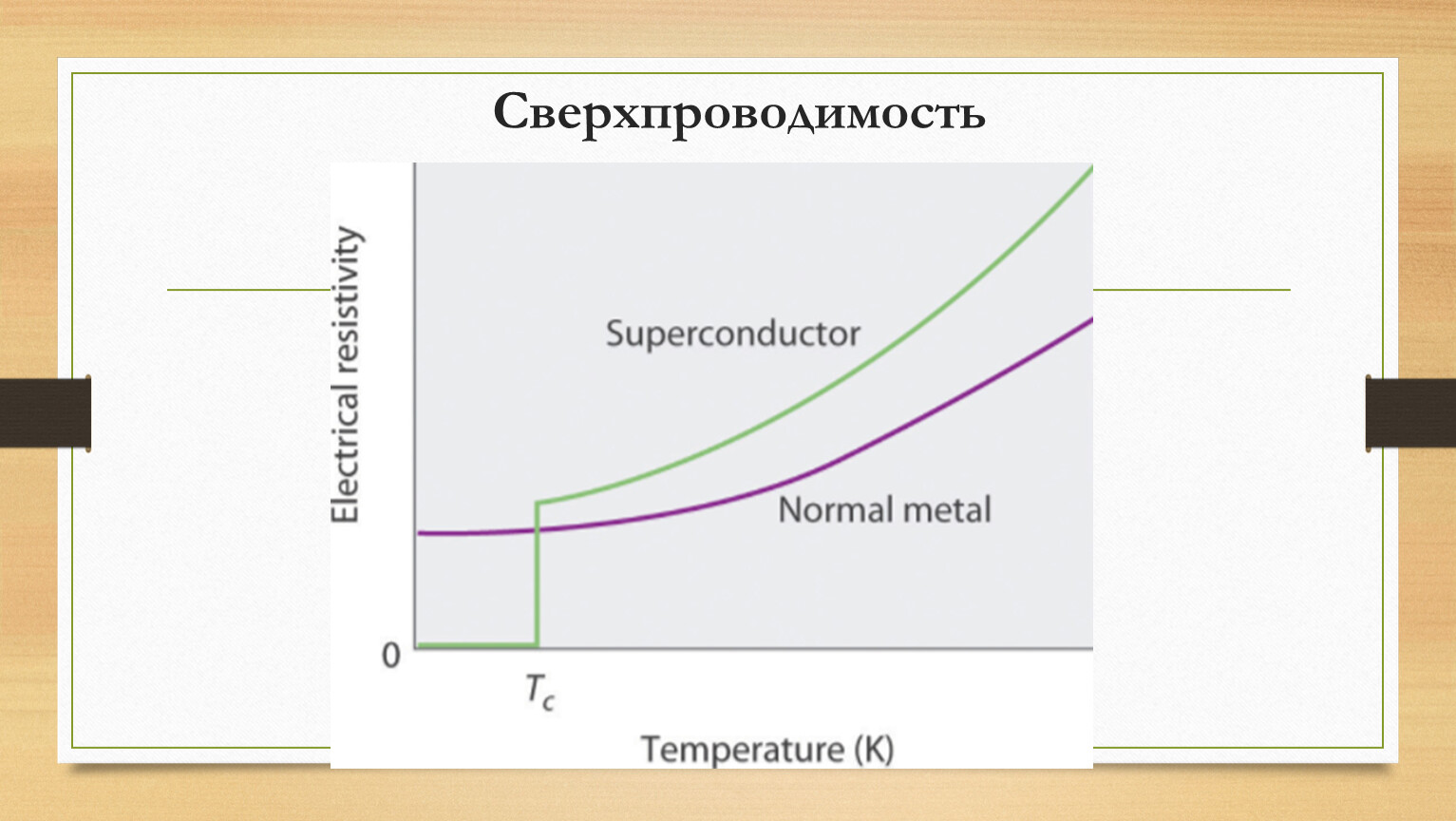 Сверхпроводимость

Electrical resistivity

Superconductor

Normal metal

0

$T_c$

Temperature (K)